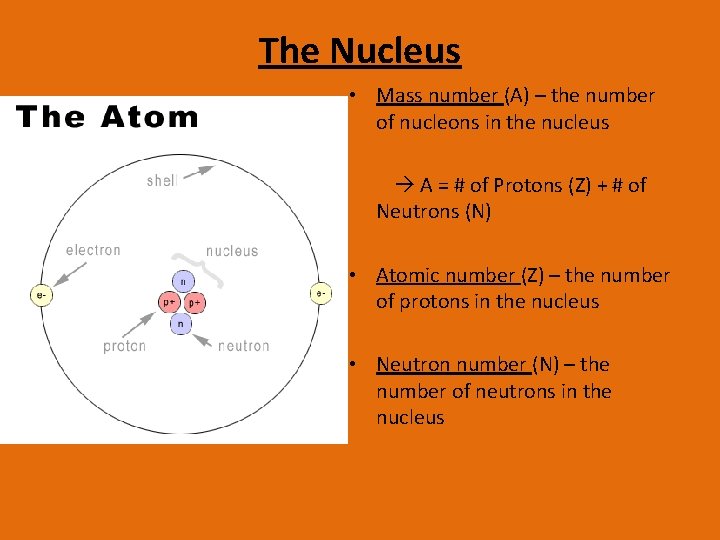 The Nucleus

The Atom

shell

electron

nucleus

e-

n

p+

p+

n

e-

proton

neutron

• Mass number (A) – the number of nucleons in the nucleus

→ A = # of Protons (Z) + # of Neutrons (N)

• Atomic number (Z) – the number of protons in the nucleus

• Neutron number (N) – the number of neutrons in the nucleus